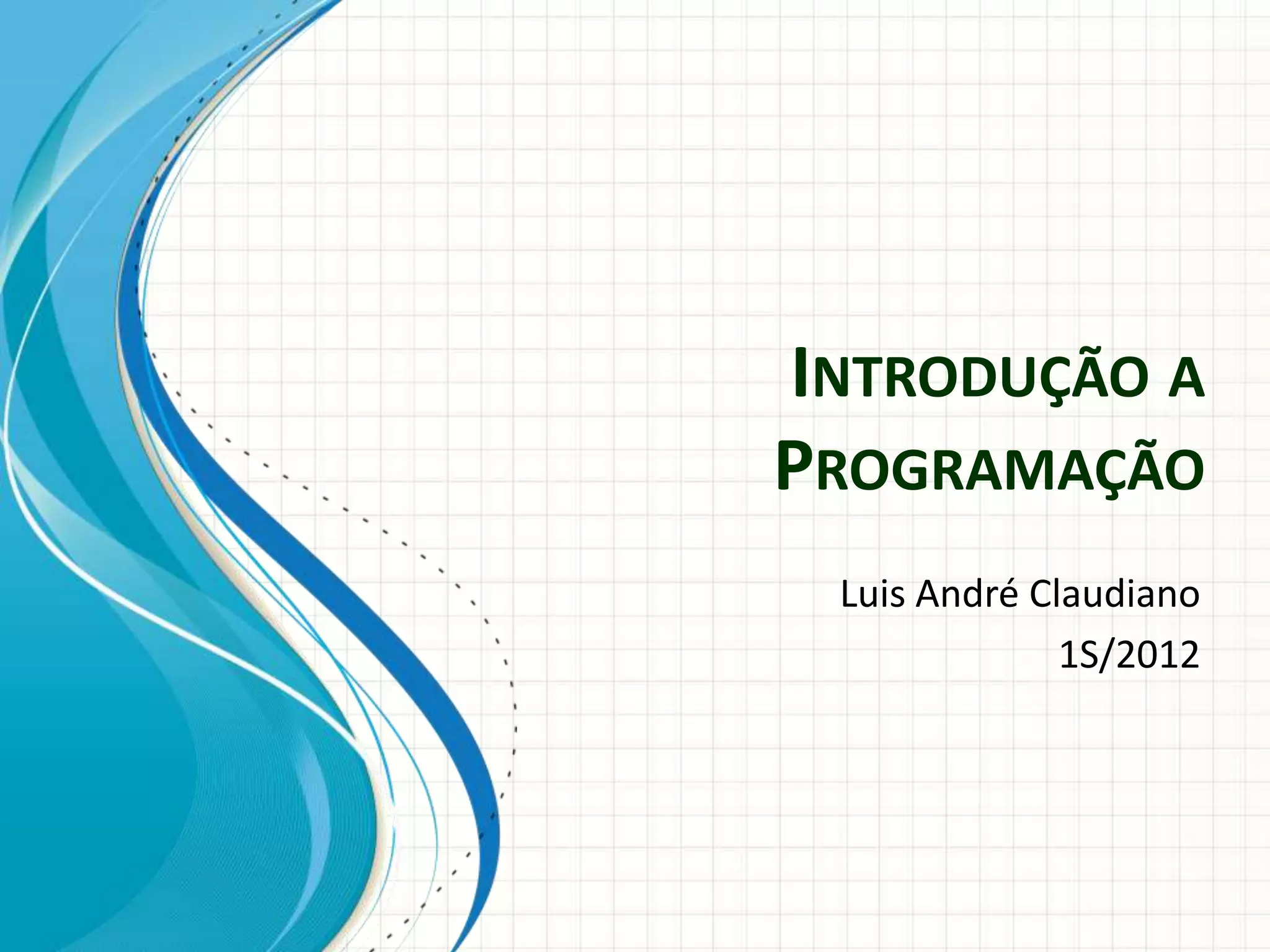 INTRODUÇÃO A PROGRAMAÇÃO

Luis André Claudiano
1S/2012